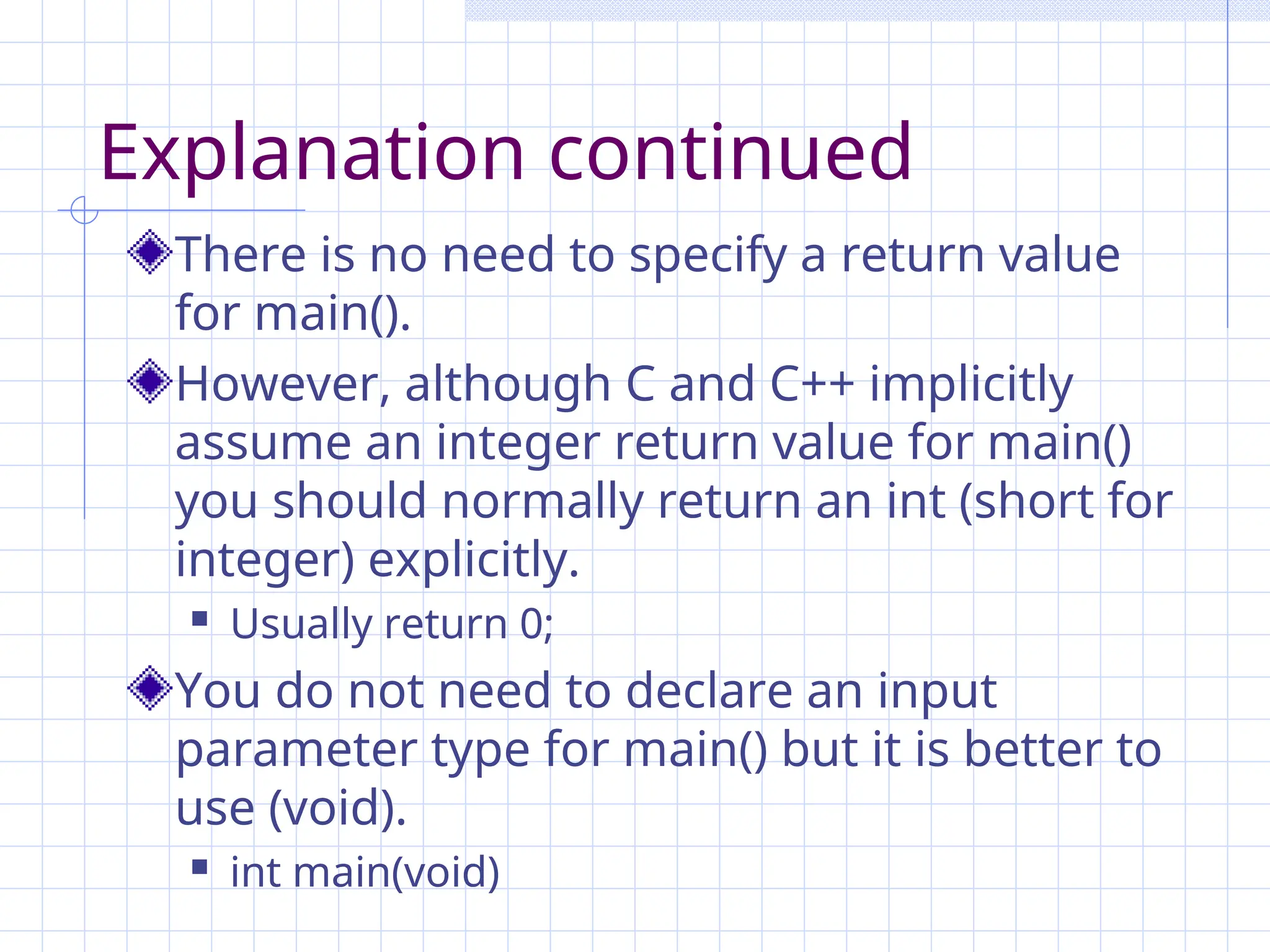 Explanation continued

There is no need to specify a return value for main().

However, although C and C++ implicitly assume an integer return value for main() you should normally return an int (short for integer) explicitly.

Usually return 0;

You do not need to declare an input parameter type for main() but it is better to use (void).

int main(void)